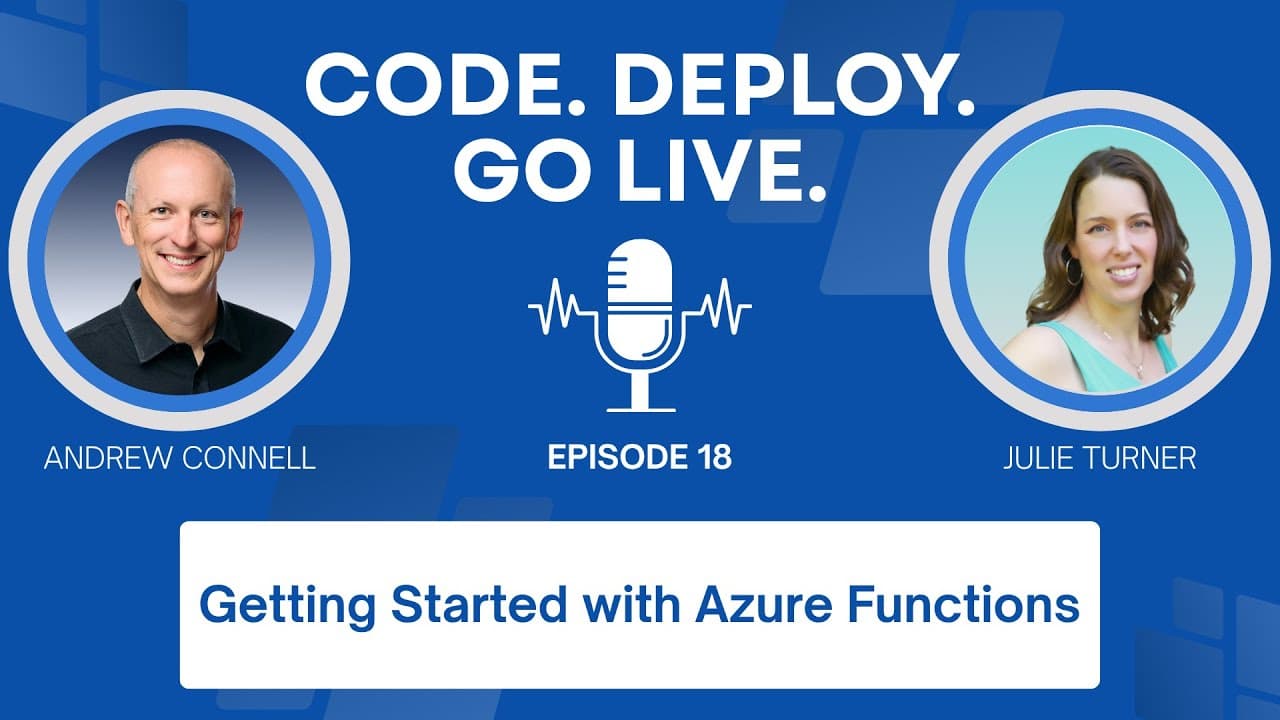 CODE. DEPLOY.
GO LIVE.

ANDREW CONNELL

EPISODE 18

JULIE TURNER

Getting Started with Azure Functions